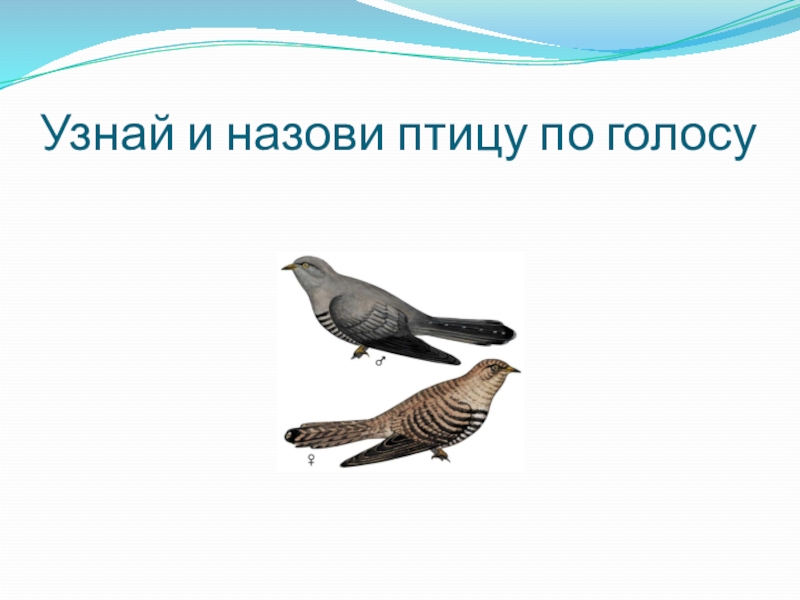 Узнай и назови птицу по голосу

♂

♀